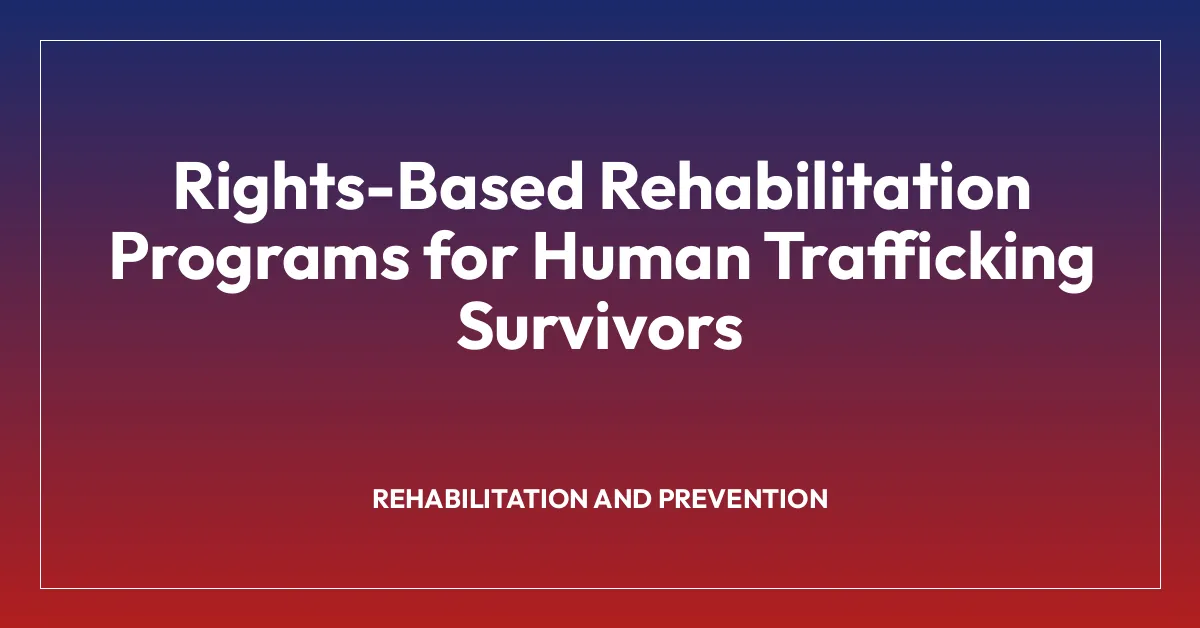 Rights-Based Rehabilitation Programs for Human Trafficking Survivors

REHABILITATION AND PREVENTION